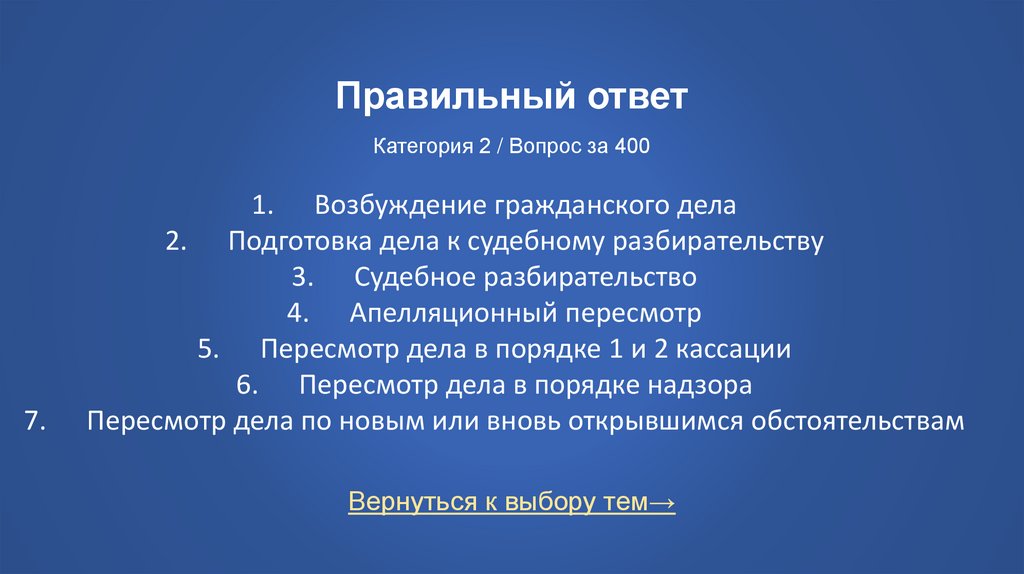 Правильный ответ

Категория 2 / Вопрос за 400

1. Возбуждение гражданского дела
2. Подготовка дела к судебному разбирательству
3. Судебное разбирательство
4. Апелляционный пересмотр
5. Пересмотр дела в порядке 1 и 2 кассации
6. Пересмотр дела в порядке надзора
7. Пересмотр дела по новым или вновь открывшимся обстоятельствам

Вернуться к выбору тем→